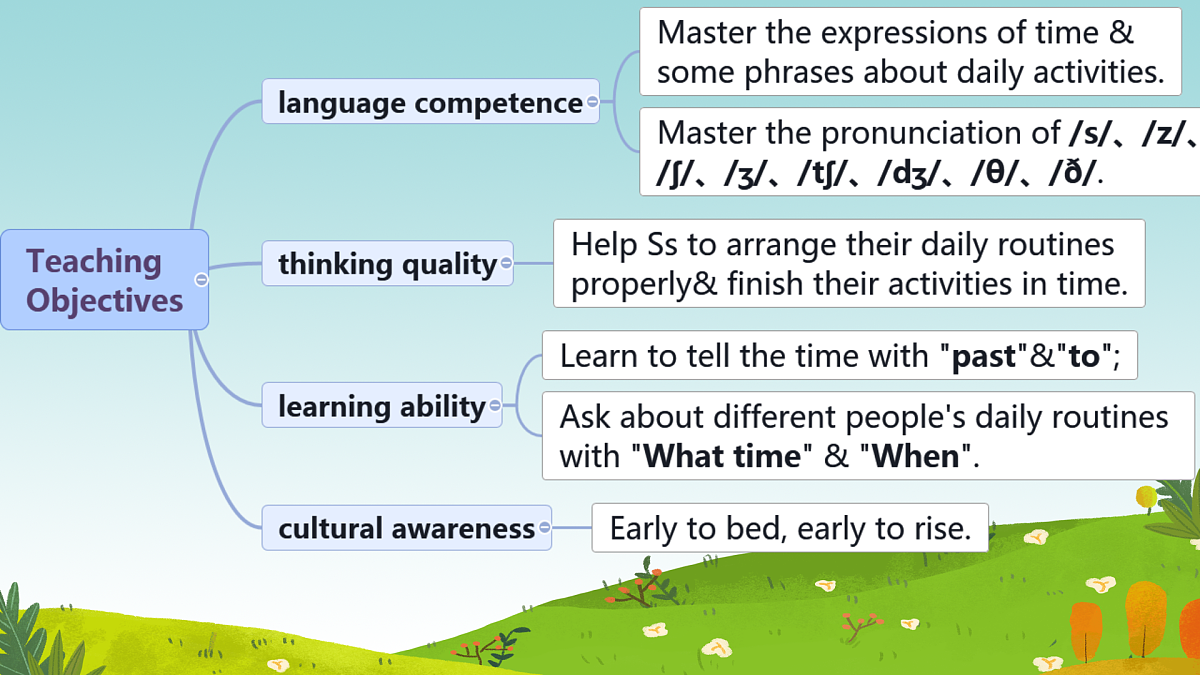 Teaching Objectives

language competence

Master the expressions of time & some phrases about daily activities.

Master the pronunciation of /s/、/z/、/ʃ/、/ʒ/、/tʃ/、/dʒ/、/θ/、/ð/.

thinking quality

Help Ss to arrange their daily routines properly& finish their activities in time.

learning ability

Learn to tell the time with "past"&"to";

Ask about different people's daily routines with "What time" & "When".

cultural awareness

Early to bed, early to rise.